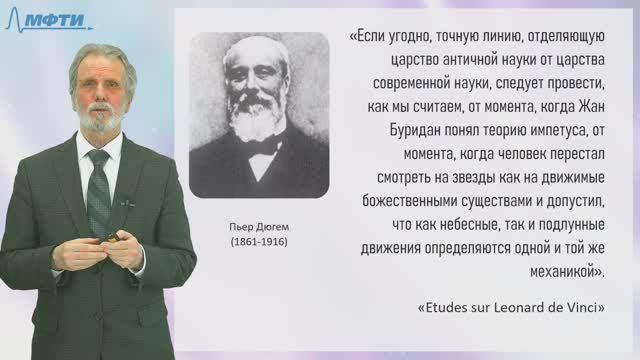 МФТИ

Пьер Дюгем
(1861-1916)

«Если угодно, точную линию, отделяющую царство античной науки от царства современной науки, следует провести, как мы считаем, от момента, когда Жан Буридан понял теорию импетуса, от момента, когда человек перестал смотреть на звезды как на движимые божественными существами и допустил, что как небесные, так и подлунные движения определяются одной и той же механикой».

«Etudes sur Leonard de Vinci»